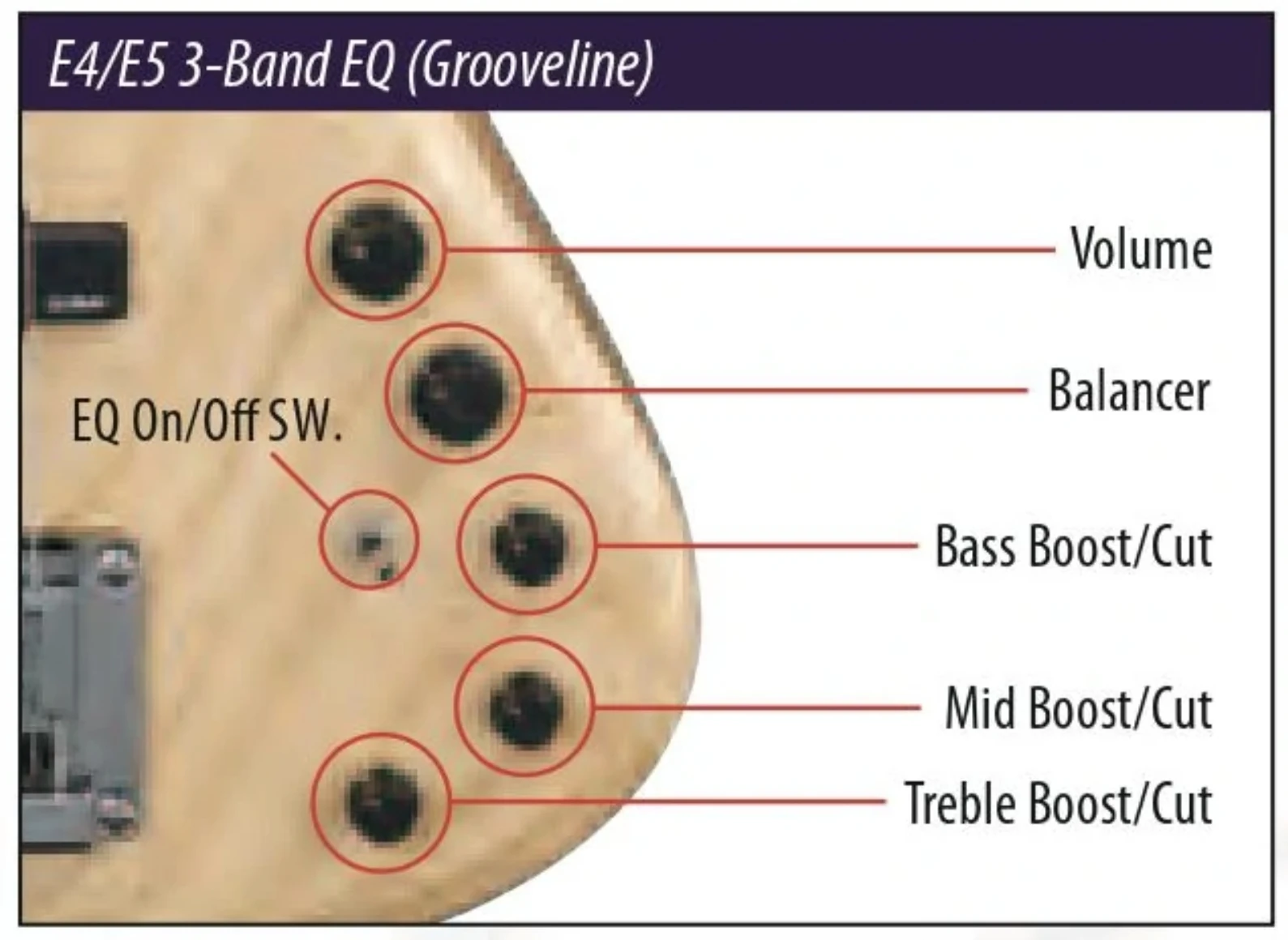 E4/E5 3-Band EQ (Grooveline)

Volume

Balancer

EQ On/Off SW.

Bass Boost/Cut

Mid Boost/Cut

Treble Boost/Cut